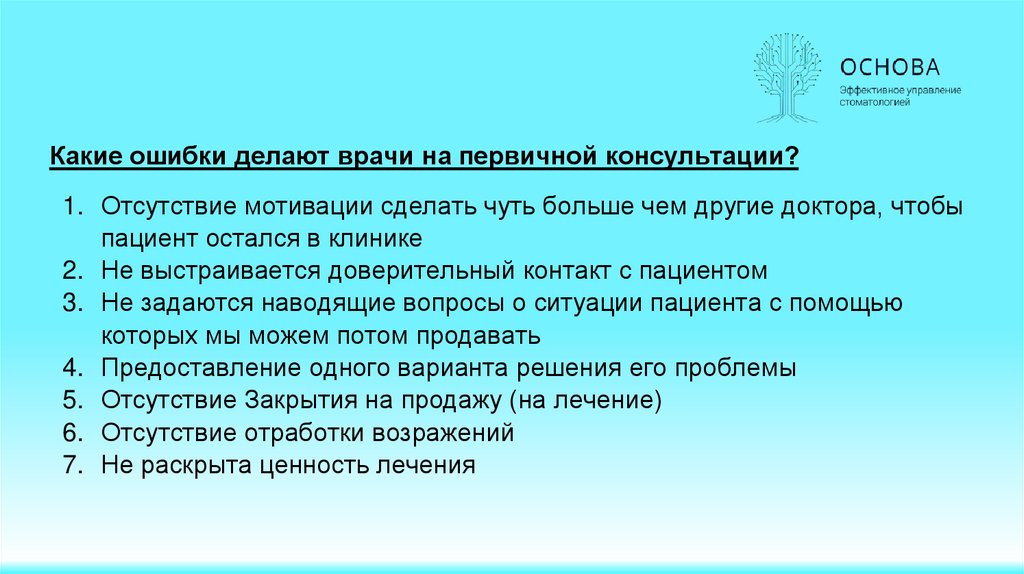 ОСНОВА
Эффективное управление стоматологией

Какие ошибки делают врачи на первичной консультации?

1. Отсутствие мотивации сделать чуть больше чем другие доктора, чтобы пациент остался в клинике
2. Не выстраивается доверительный контакт с пациентом
3. Не задаются наводящие вопросы о ситуации пациента с помощью которых мы можем потом продавать
4. Предоставление одного варианта решения его проблемы
5. Отсутствие Закрытия на продажу (на лечение)
6. Отсутствие отработки возражений
7. Не раскрыта ценность лечения